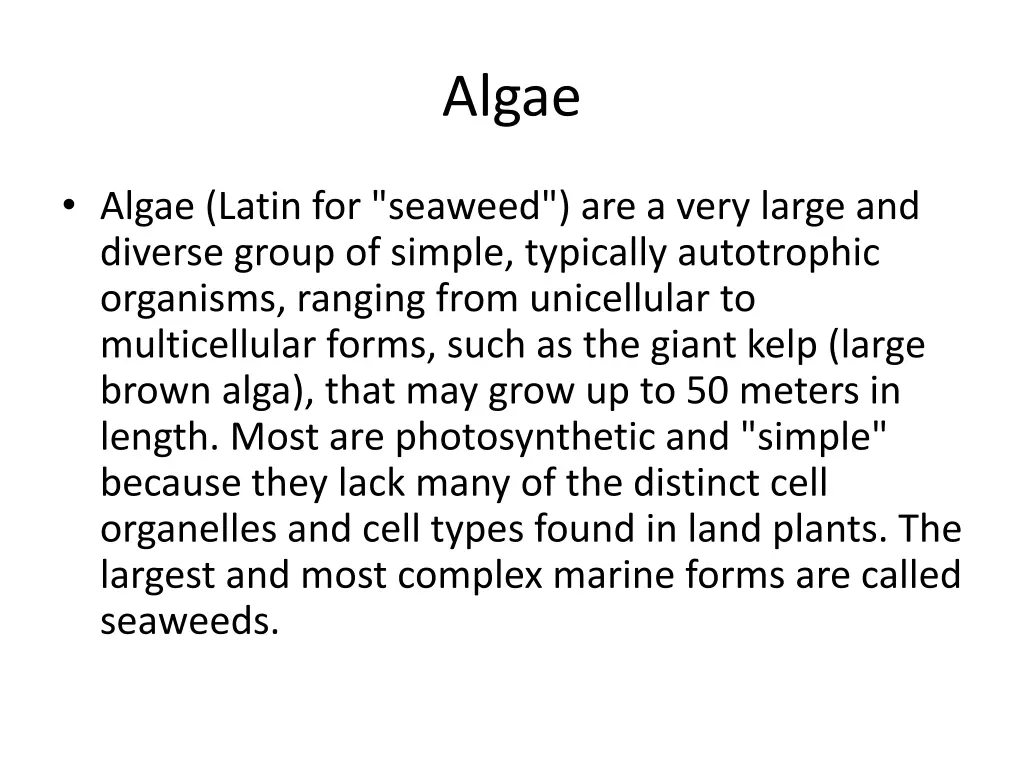 Algae

• Algae (Latin for "seaweed") are a very large and diverse group of simple, typically autotrophic organisms, ranging from unicellular to multicellular forms, such as the giant kelp (large brown alga), that may grow up to 50 meters in length. Most are photosynthetic and "simple" because they lack many of the distinct cell organelles and cell types found in land plants. The largest and most complex marine forms are called seaweeds.